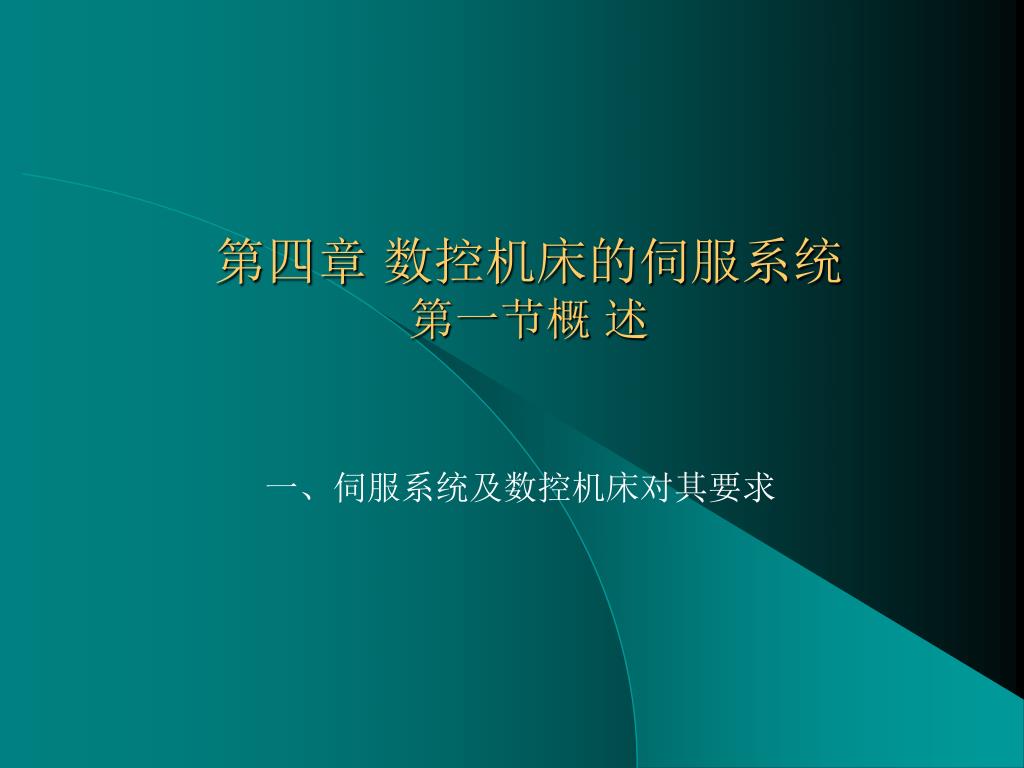 第四章 数控机床的伺服系统
第一节概 述

一、伺服系统及数控机床对其要求